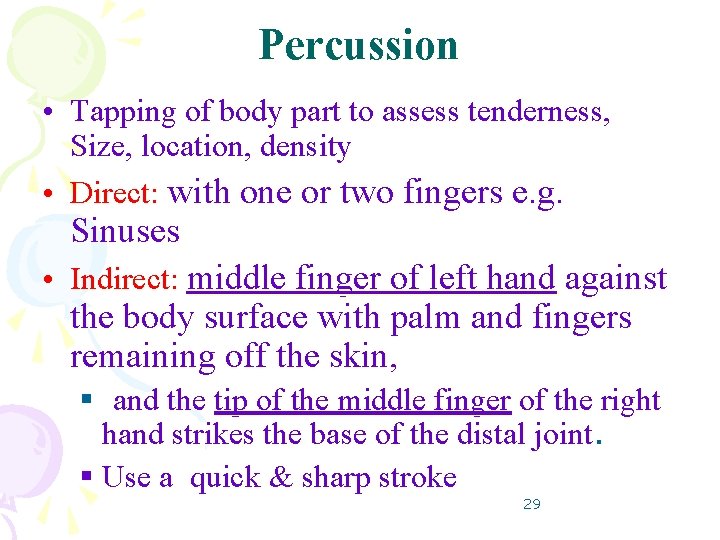 Percussion

• Tapping of body part to assess tenderness, Size, location, density

• Direct: with one or two fingers e.g. Sinuses

• Indirect: middle finger of left hand against the body surface with palm and fingers remaining off the skin,

▪ and the tip of the middle finger of the right hand strikes the base of the distal joint.

▪ Use a quick & sharp stroke

29